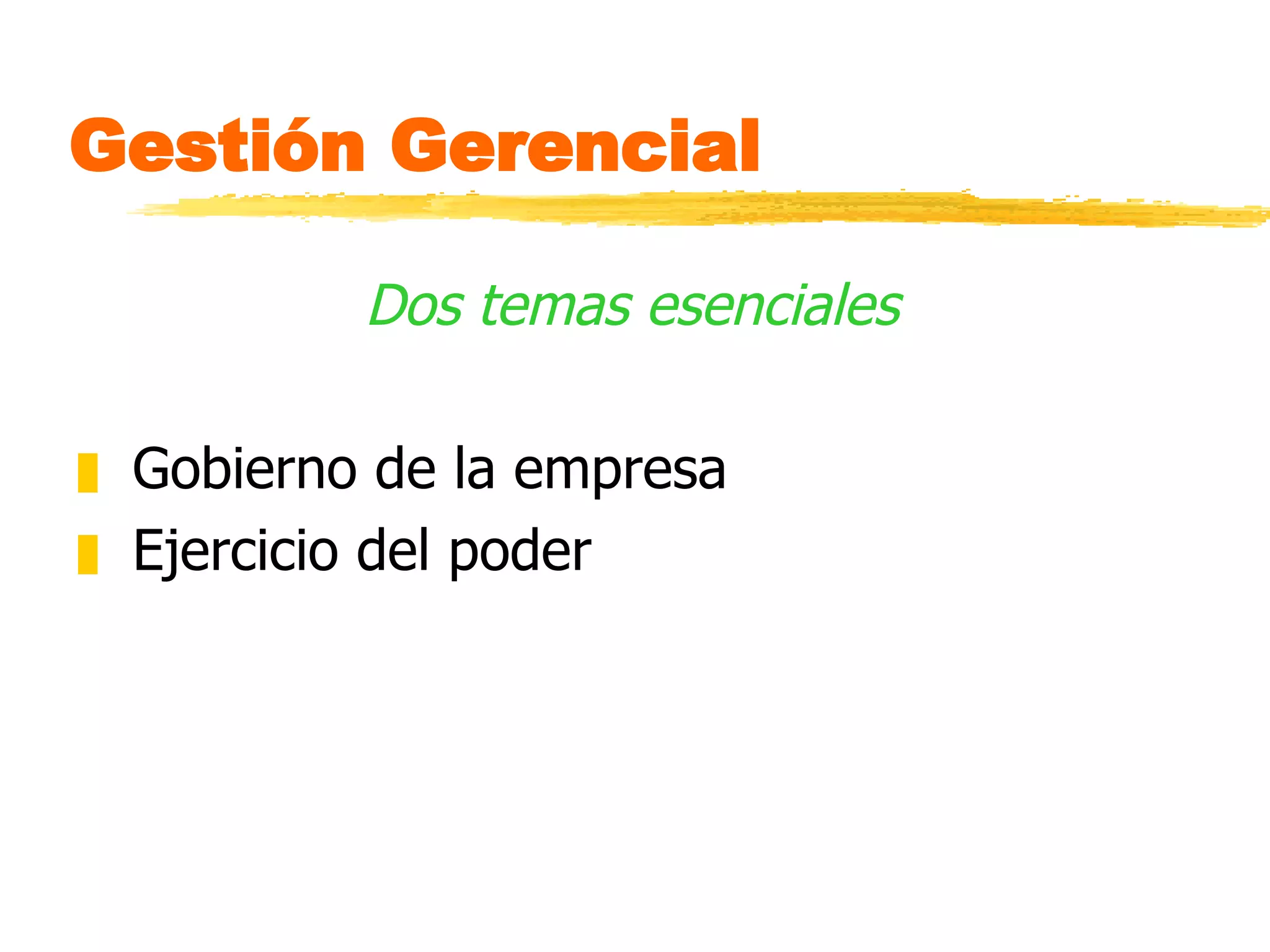 Gestión Gerencial

Dos temas esenciales

Gobierno de la empresa
Ejercicio del poder